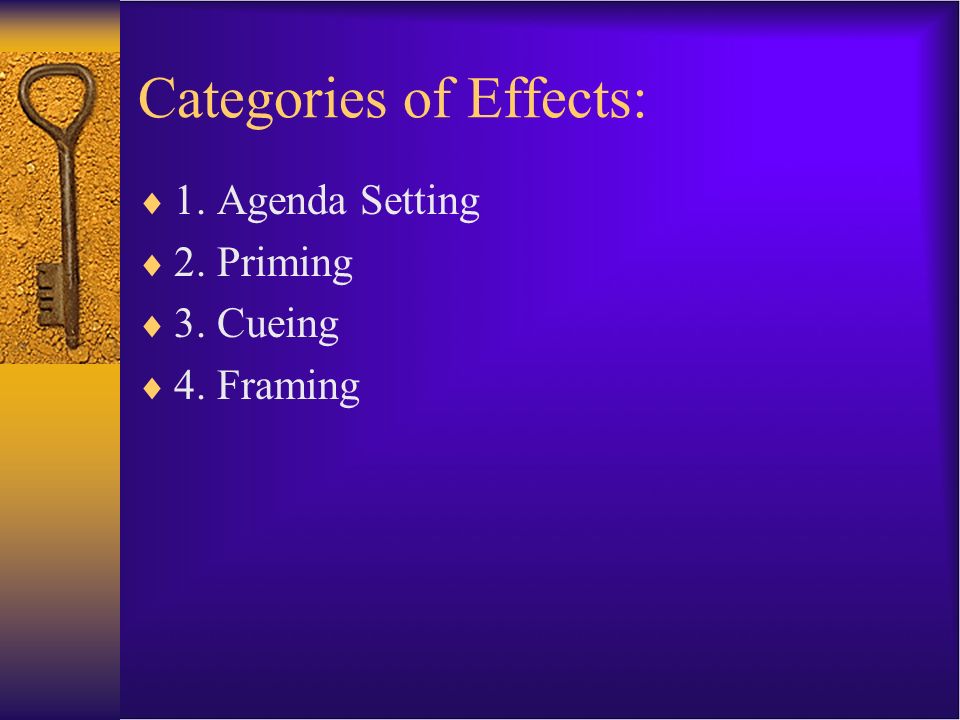 Categories of Effects:

♦ 1. Agenda Setting
♦ 2. Priming
♦ 3. Cueing
♦ 4. Framing